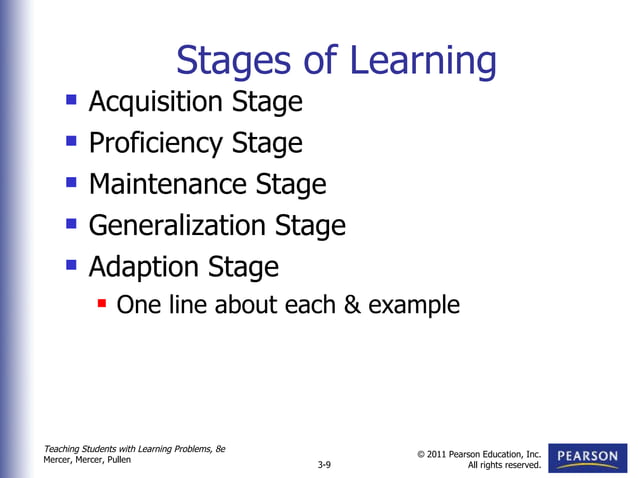 Stages of Learning

- Acquisition Stage
- Proficiency Stage
- Maintenance Stage
- Generalization Stage
- Adaption Stage
  - One line about each & example

Teaching Students with Learning Problems, 8e
Mercer, Mercer, Pullen

3-9

© 2011 Pearson Education, Inc.
All rights reserved.

PEARSON